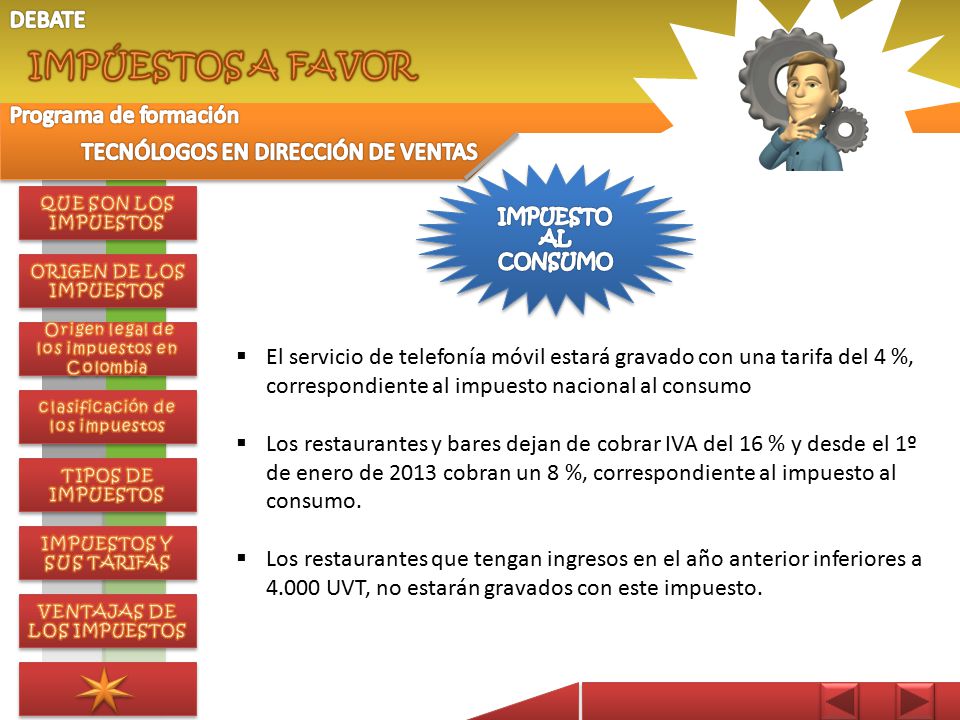 DEBATE

IMPÚESTOS A FAVOR

Programa de formación

TECNÓLOGOS EN DIRECCIÓN DE VENTAS

QUE SON LOS IMPUESTOS

ORIGEN DE LOS IMPUESTOS

Origen legal de los impuestos en Colombia

Clasificación de los impuestos

TIPOS DE IMPUESTOS

IMPUESTOS Y SUS TARIFAS

VENTAJAS DE LOS IMPUESTOS

IMPUESTO AL CONSUMO

▪ El servicio de telefonía móvil estará gravado con una tarifa del 4 %, correspondiente al impuesto nacional al consumo

▪ Los restaurantes y bares dejan de cobrar IVA del 16 % y desde el 1º de enero de 2013 cobran un 8 %, correspondiente al impuesto al consumo.

▪ Los restaurantes que tengan ingresos en el año anterior inferiores a 4.000 UVT, no estarán gravados con este impuesto.